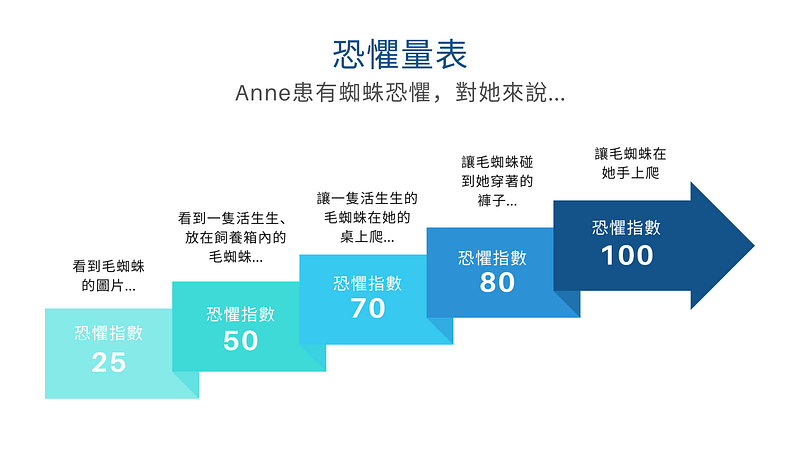 恐懼量表

Anne患有蜘蛛恐懼，對她來說...

看到毛蜘蛛的圖片...

恐懼指數
25

看到一隻活生生、放在飼養箱內的毛蜘蛛...

恐懼指數
50

讓一隻活生生的毛蜘蛛在她的桌上爬...

恐懼指數
70

讓毛蜘蛛碰到她穿著的褲子...

恐懼指數
80

讓毛蜘蛛在她手上爬

恐懼指數
100